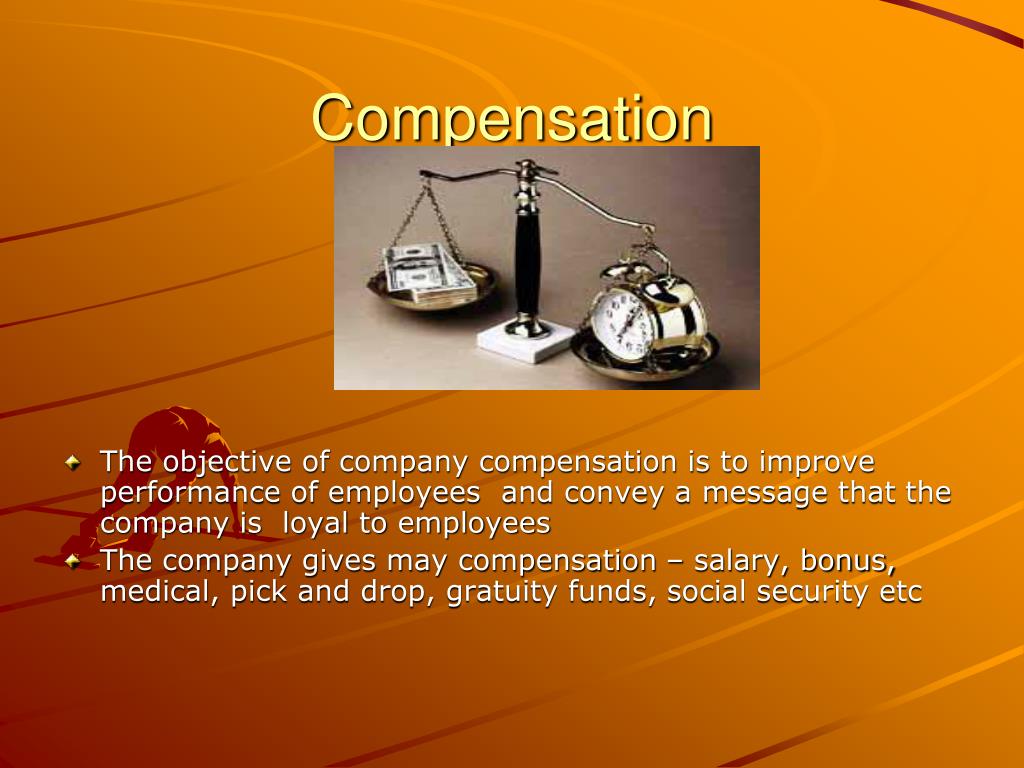 Compensation

The objective of company compensation is to improve performance of employees and convey a message that the company is loyal to employees

The company gives may compensation – salary, bonus, medical, pick and drop, gratuity funds, social security etc